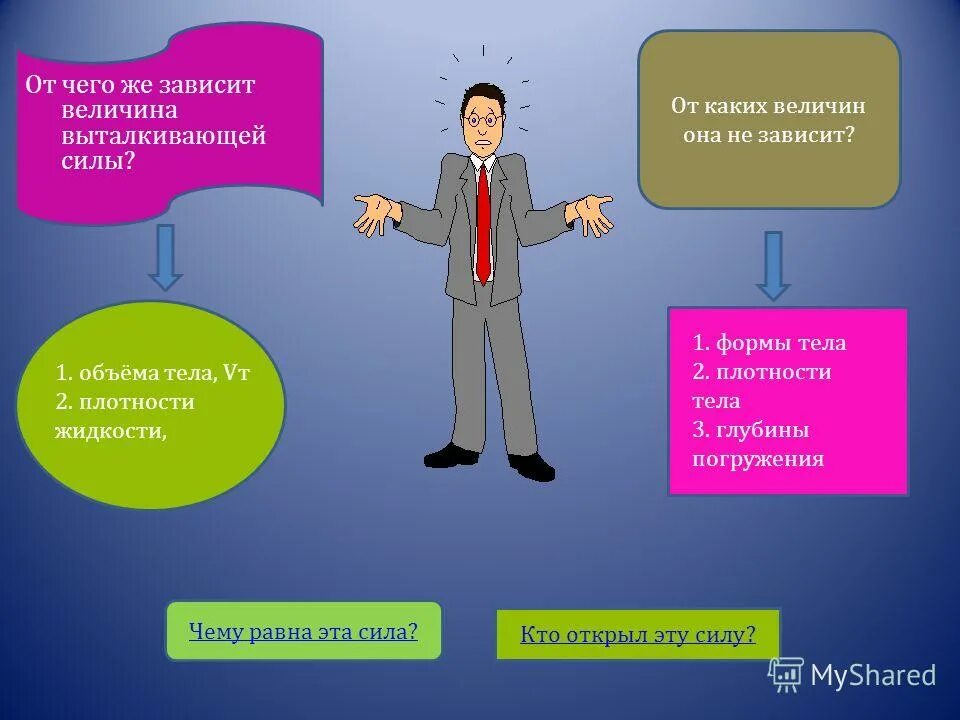 От чего же зависит величина выталкивающей силы?

1. объёма тела, Vт
2. плотности жидкости,

От каких величин она не зависит?

1. формы тела
2. плотности тела
3. глубины погружения

Чему равна эта сила?

Кто открыл эту силу?

MyShared